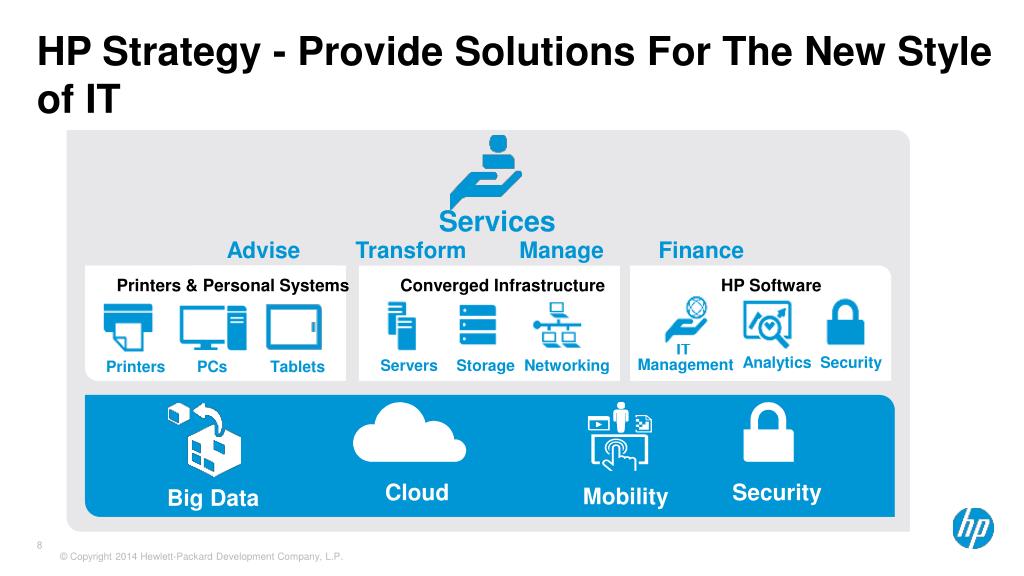 HP Strategy - Provide Solutions For The New Style of IT

Services

Advise Transform Manage Finance

Printers & Personal Systems

Printers PCs Tablets

Converged Infrastructure

Servers Storage Networking

HP Software

IT Management Analytics Security

Big Data Cloud Mobility Security

8

© Copyright 2014 Hewlett-Packard Development Company, L.P.

hp